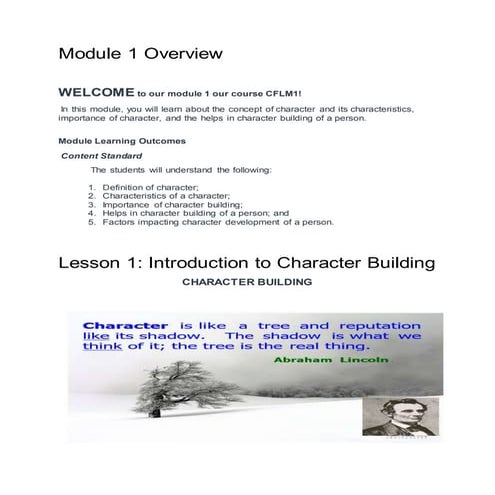 Module 1 Overview

WELCOME to our module 1 our course CFLM1!

In this module, you will learn about the concept of character and its characteristics, importance of character, and the helps in character building of a person.

Module Learning Outcomes

Content Standard

The students will understand the following:

1. Definition of character;
2. Characteristics of a character;
3. Importance of character building;
4. Helps in character building of a person; and
5. Factors impacting character development of a person.

Lesson 1: Introduction to Character Building

CHARACTER BUILDING

Character is like a tree and reputation like its shadow. The shadow is what we think of it; the tree is the real thing.

Abraham Lincoln